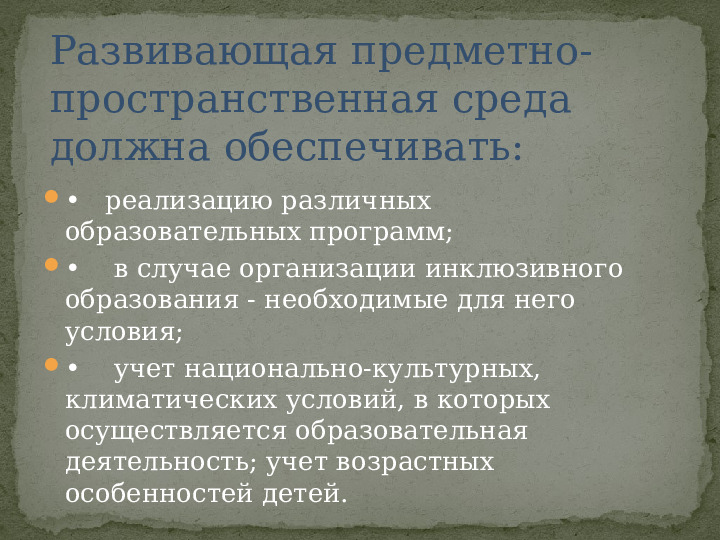 Развивающая предметно-пространственная среда должна обеспечивать:

• реализацию различных образовательных программ;

• в случае организации инклюзивного образования - необходимые для него условия;

• учет национально-культурных, климатических условий, в которых осуществляется образовательная деятельность; учет возрастных особенностей детей.